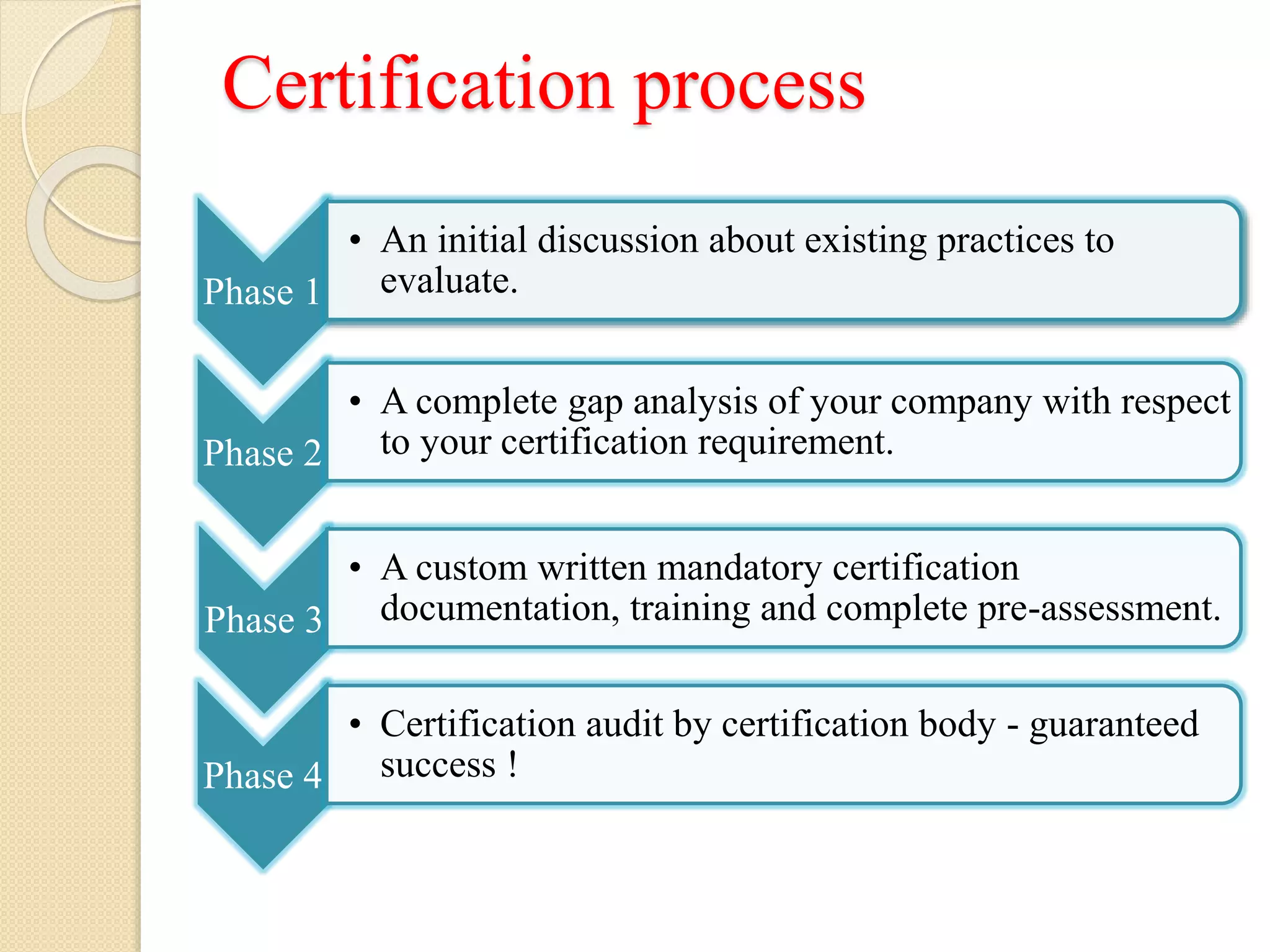 Certification process

Phase 1

• An initial discussion about existing practices to evaluate.

Phase 2

• A complete gap analysis of your company with respect to your certification requirement.

Phase 3

• A custom written mandatory certification documentation, training and complete pre-assessment.

Phase 4

• Certification audit by certification body - guaranteed success !